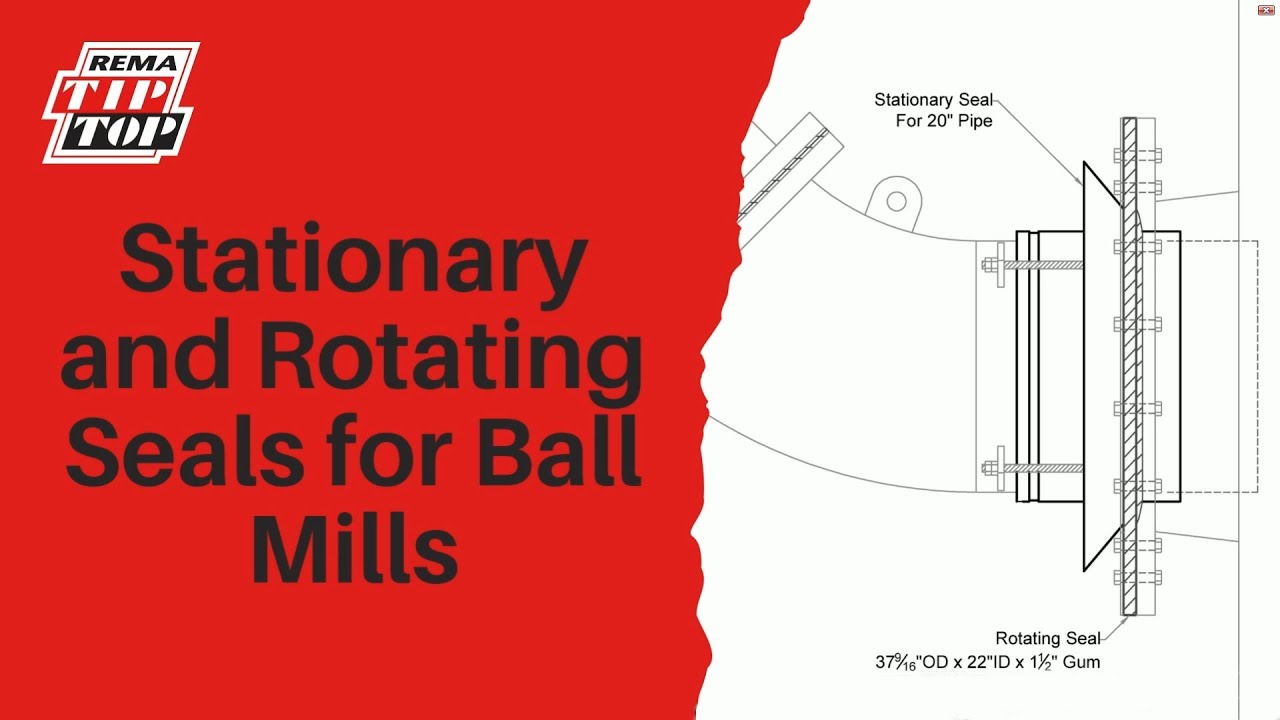 REMA TIP TOP

Stationary and Rotating Seals for Ball Mills

Stationary Seal For 20" Pipe

Rotating Seal $37\frac{9}{16}$"OD x 22"ID x $1\frac{1}{2}$" Gum